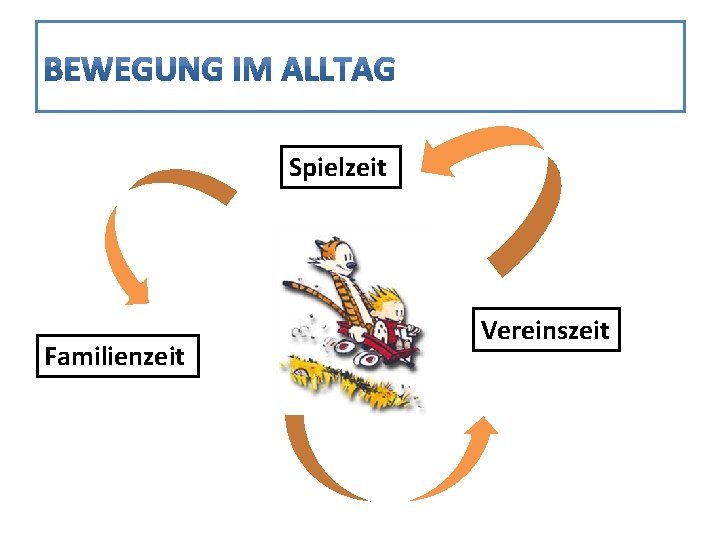 BEWEGUNG IM ALLTAG

Spielzeit

Familienzeit

Vereinszeit